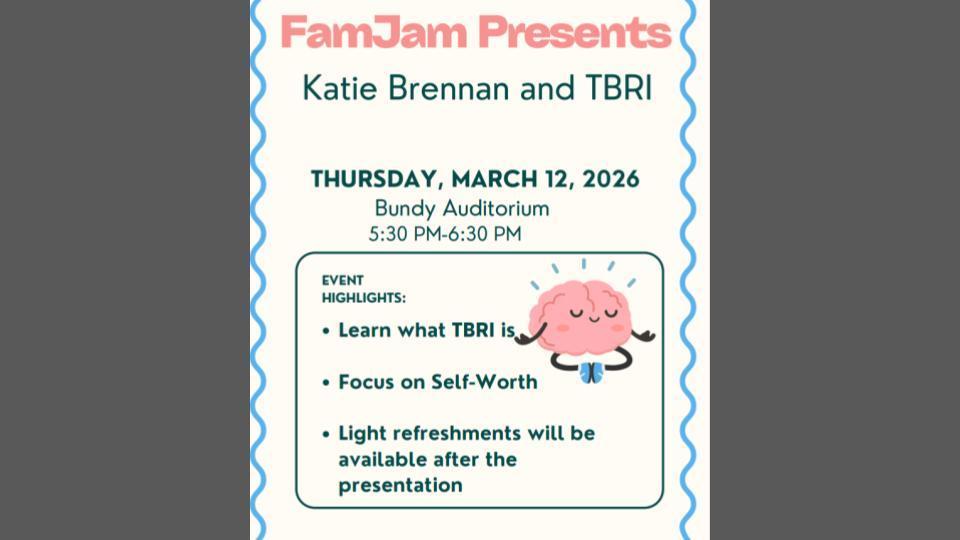 FamJam Presents

Katie Brennan and TBRI

THURSDAY, MARCH 12, 2026
Bundy Auditorium
5:30 PM-6:30 PM

EVENT HIGHLIGHTS:

• Learn what TBRI is

• Focus on Self-Worth

• Light refreshments will be available after the presentation